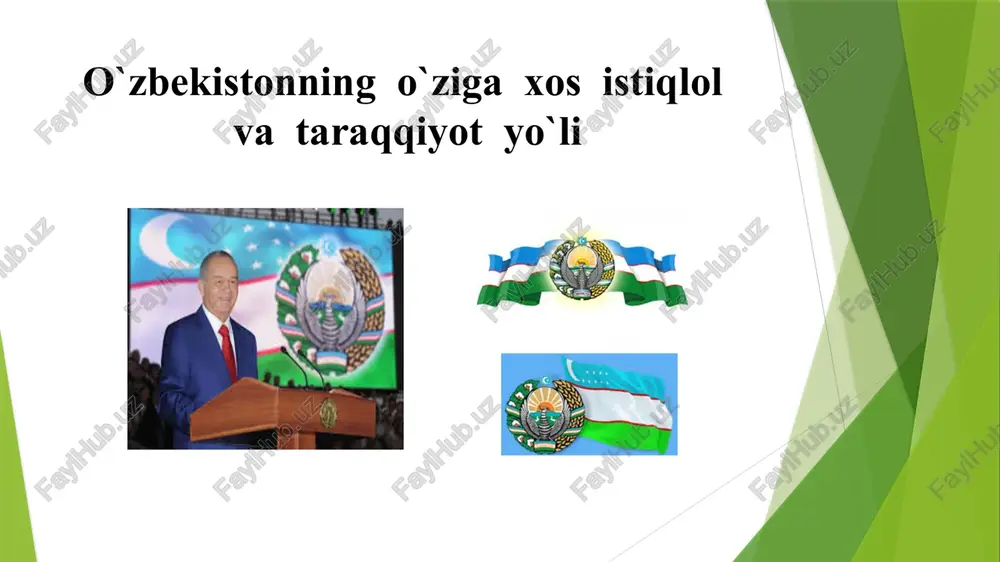 O`zbekistonning o`ziga xos istiqlol va taraqqiyot yo`li

FaylHub.uz